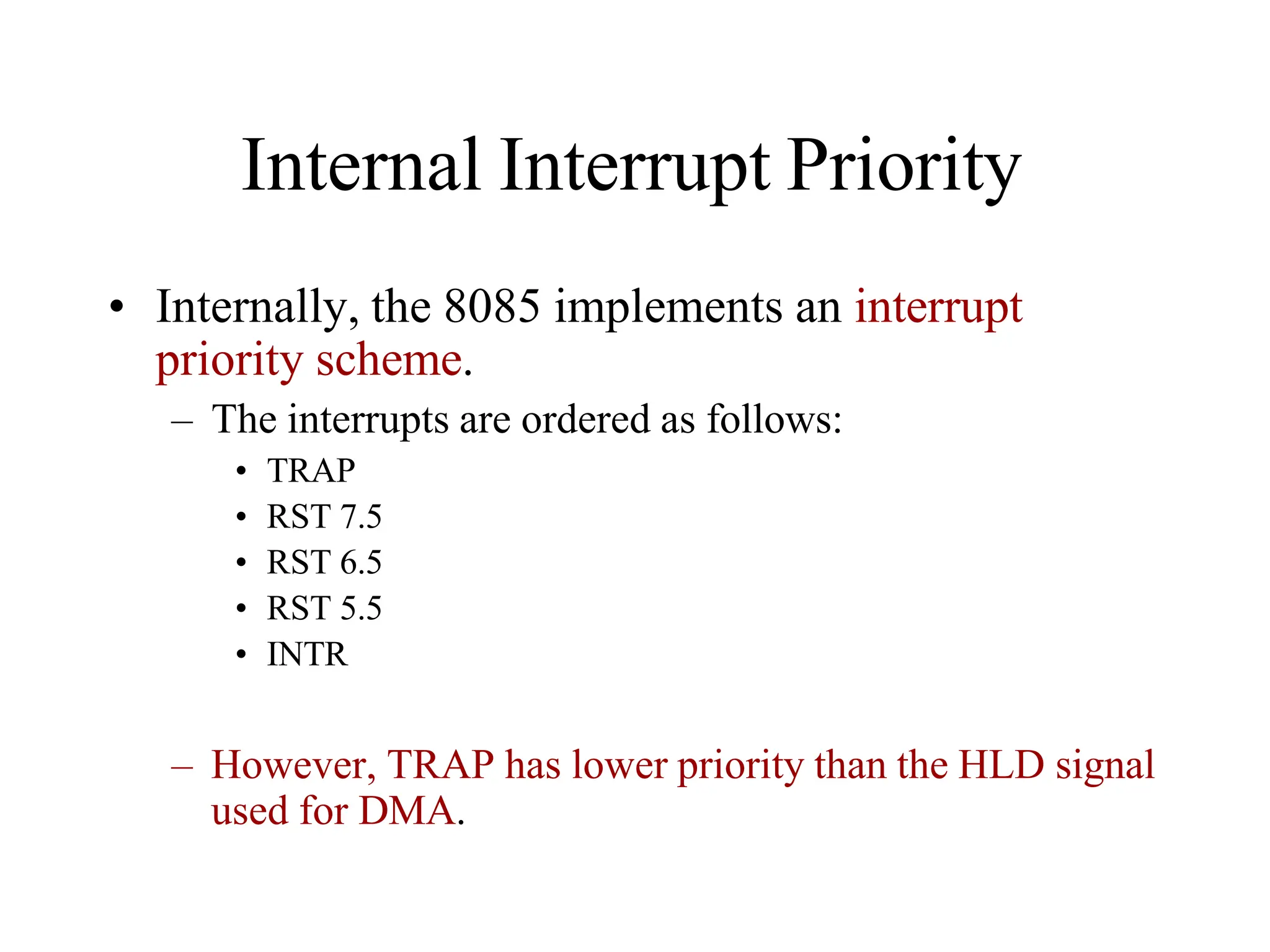 Internal Interrupt Priority

• Internally, the 8085 implements an interrupt priority scheme.
– The interrupts are ordered as follows:
• TRAP
• RST 7.5
• RST 6.5
• RST 5.5
• INTR

– However, TRAP has lower priority than the HLD signal used for DMA.